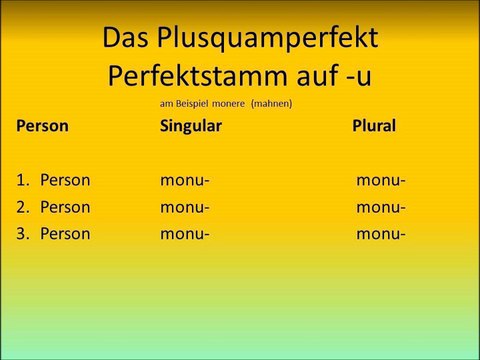 Das Plusquamperfekt
Perfektstamm auf -u

am Beispiel monere (mahnen)

| Person | Singular | Plural |
|---|---|---|
| 1. Person | monu- | monu- |
| 2. Person | monu- | monu- |
| 3. Person | monu- | monu- |